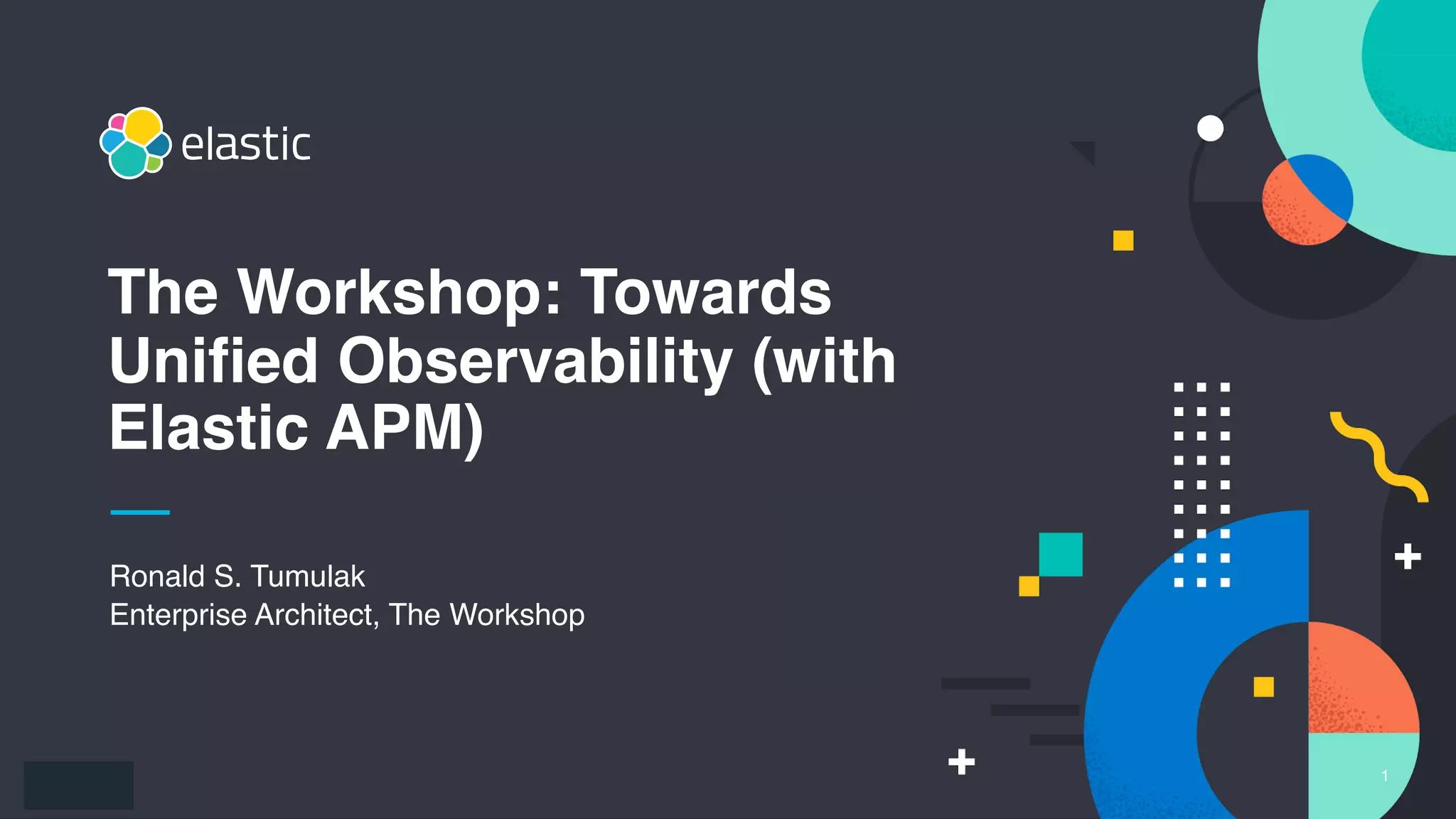 elastic

The Workshop: Towards Unified Observability (with Elastic APM)

Ronald S. Tumulak
Enterprise Architect, The Workshop

1